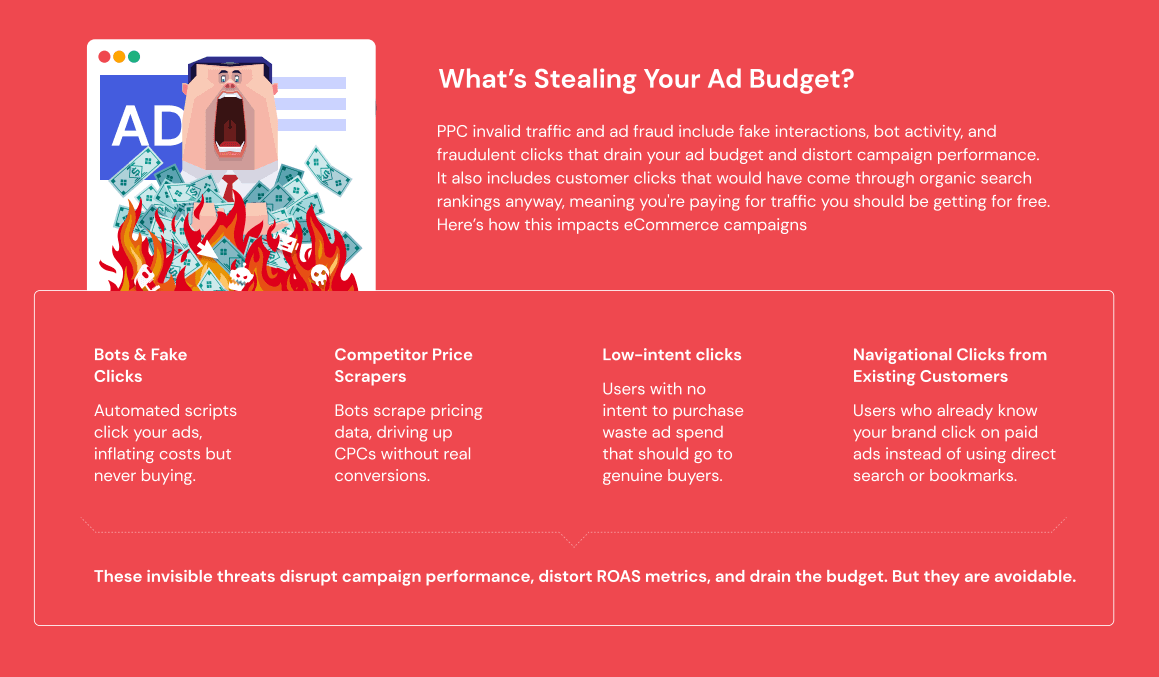 AD

What's Stealing Your Ad Budget?

PPC invalid traffic and ad fraud include fake interactions, bot activity, and fraudulent clicks that drain your ad budget and distort campaign performance. It also includes customer clicks that would have come through organic search rankings anyway, meaning you're paying for traffic you should be getting for free. Here's how this impacts eCommerce campaigns

Bots & Fake Clicks

Automated scripts click your ads, inflating costs but never buying.

Competitor Price Scrapers

Bots scrape pricing data, driving up CPCs without real conversions.

Low-intent clicks

Users with no intent to purchase waste ad spend that should go to genuine buyers.

Navigational Clicks from Existing Customers

Users who already know your brand click on paid ads instead of using direct search or bookmarks.

These invisible threats disrupt campaign performance, distort ROAS metrics, and drain the budget. But they are avoidable.